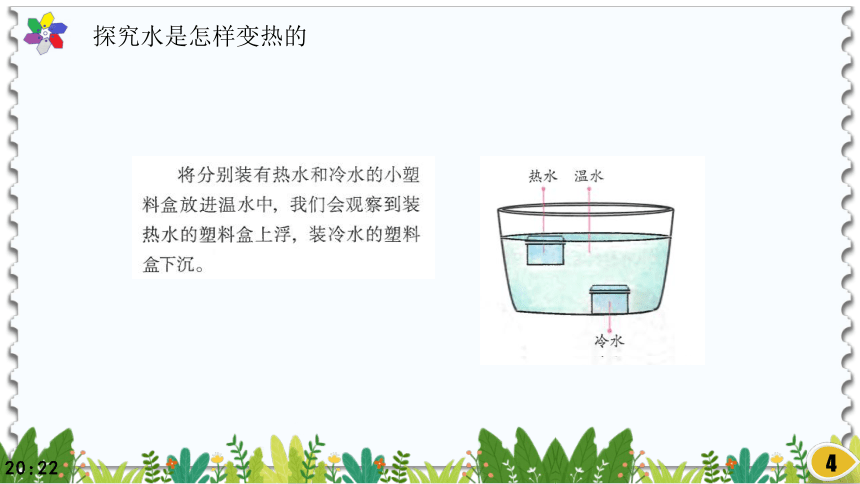 探究水是怎样变热的

将分别装有热水和冷水的小塑料盒放进温水中，我们会观察到装热水的塑料盒上浮，装冷水的塑料盒下沉。

热水　温水

冷水

20:22

4